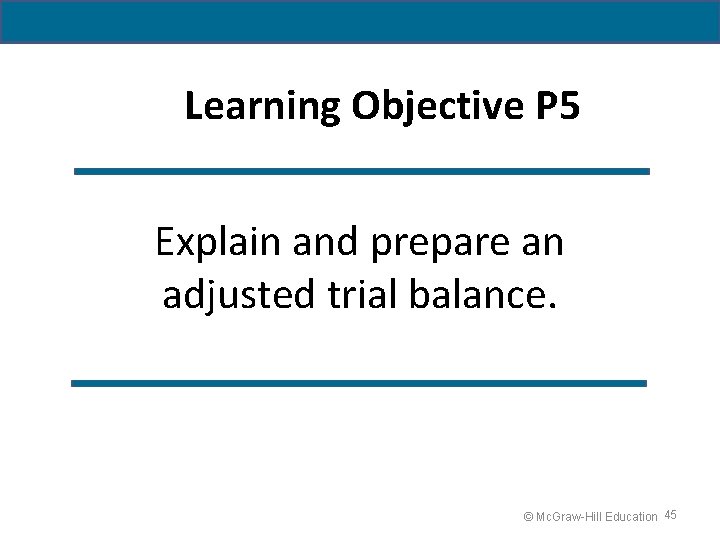 Learning Objective P5

Explain and prepare an adjusted trial balance.

© McGraw-Hill Education 45